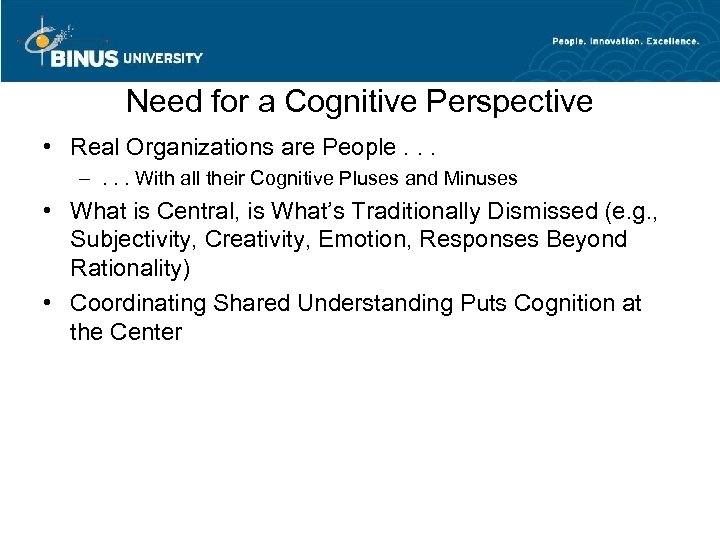 BINUS UNIVERSITY

People. Innovation. Excellence.

Need for a Cognitive Perspective

• Real Organizations are People . . .
– . . . With all their Cognitive Pluses and Minuses
• What is Central, is What's Traditionally Dismissed (e.g., Subjectivity, Creativity, Emotion, Responses Beyond Rationality)
• Coordinating Shared Understanding Puts Cognition at the Center